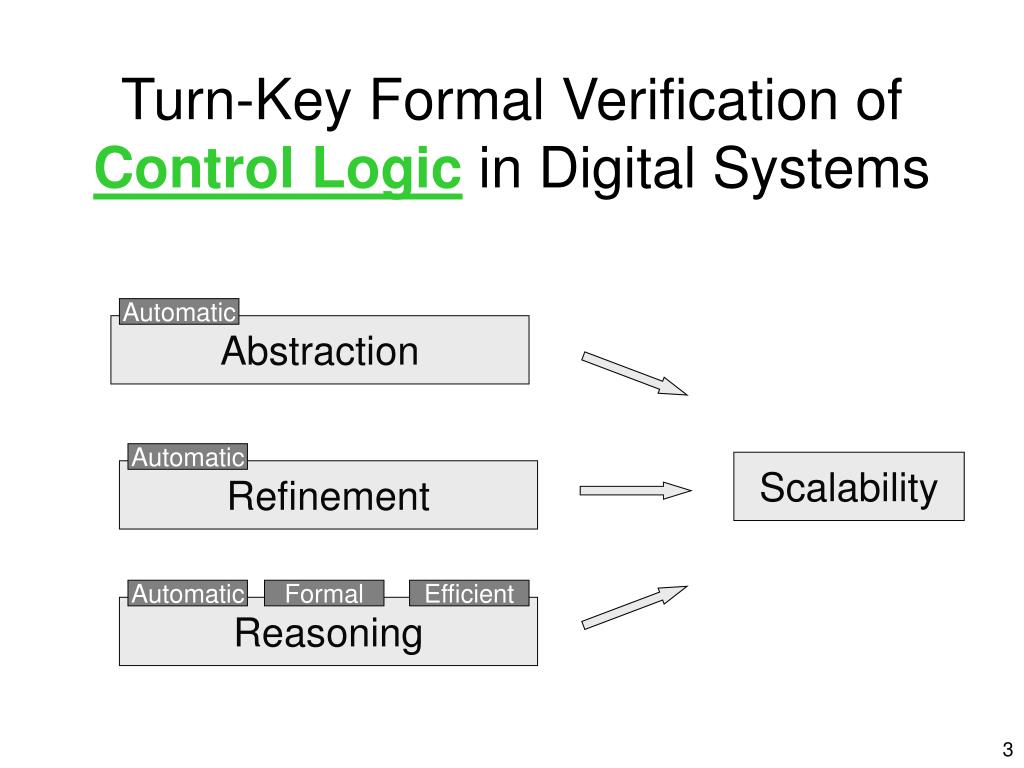 Turn-Key Formal Verification of Control Logic in Digital Systems

Automatic
Abstraction

Automatic
Refinement

Automatic Formal Efficient
Reasoning

Scalability

3